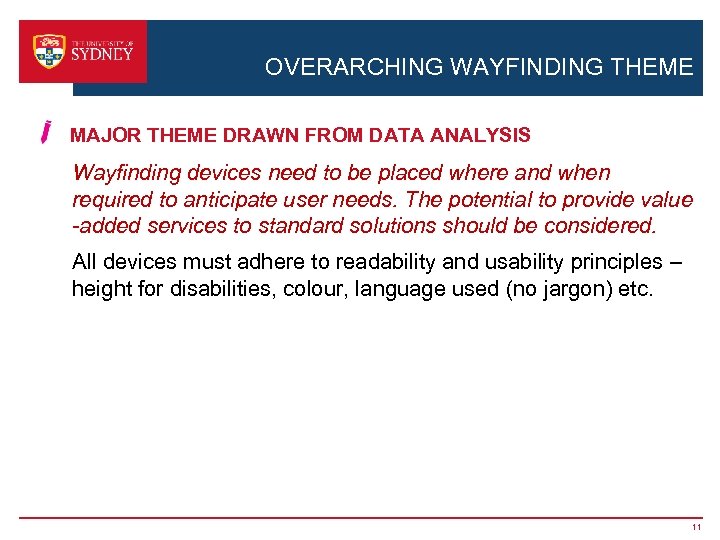 THE UNIVERSITY OF SYDNEY

OVERARCHING WAYFINDING THEME

MAJOR THEME DRAWN FROM DATA ANALYSIS

Wayfinding devices need to be placed where and when required to anticipate user needs. The potential to provide value -added services to standard solutions should be considered.

All devices must adhere to readability and usability principles – height for disabilities, colour, language used (no jargon) etc.

11